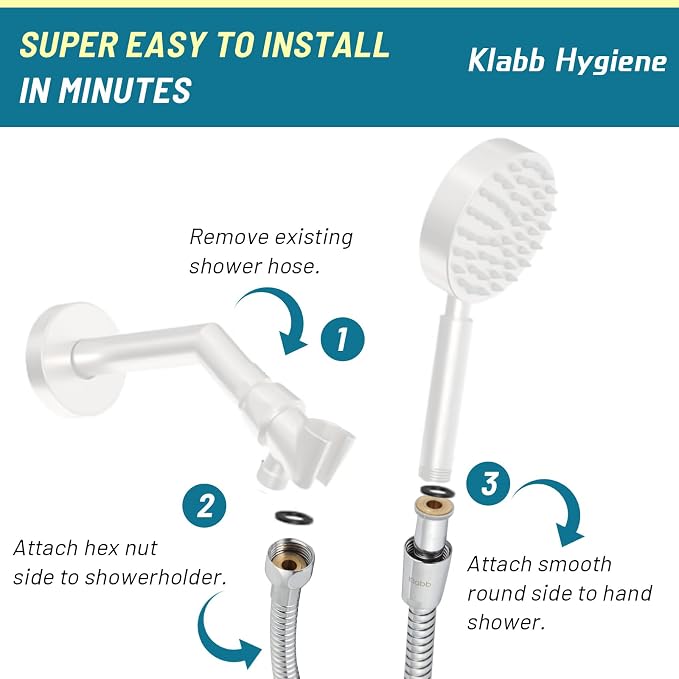 SUPER EASY TO INSTALL IN MINUTES

Klabb Hygiene

Remove existing shower hose.

1

2

Attach hex nut side to showerholder.

3

Attach smooth round side to hand shower.

Klabb